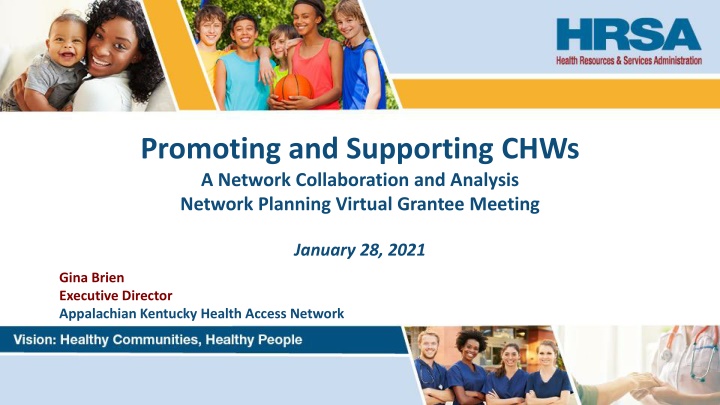 HRSA
Health Resources & Services Administration

Promoting and Supporting CHWs
A Network Collaboration and Analysis
Network Planning Virtual Grantee Meeting

January 28, 2021

Gina Brien
Executive Director
Appalachian Kentucky Health Access Network

Vision: Healthy Communities, Healthy People